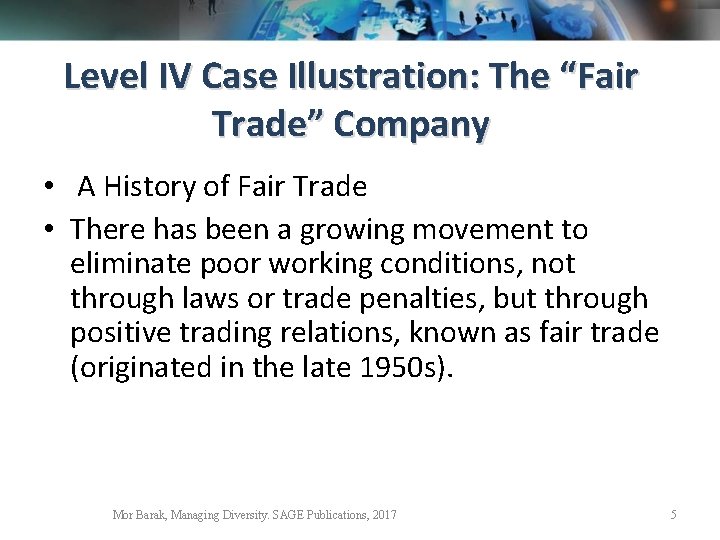 Level IV Case Illustration: The “Fair Trade” Company

• A History of Fair Trade

• There has been a growing movement to eliminate poor working conditions, not through laws or trade penalties, but through positive trading relations, known as fair trade (originated in the late 1950s).

Mor Barak, Managing Diversity. SAGE Publications, 2017

5